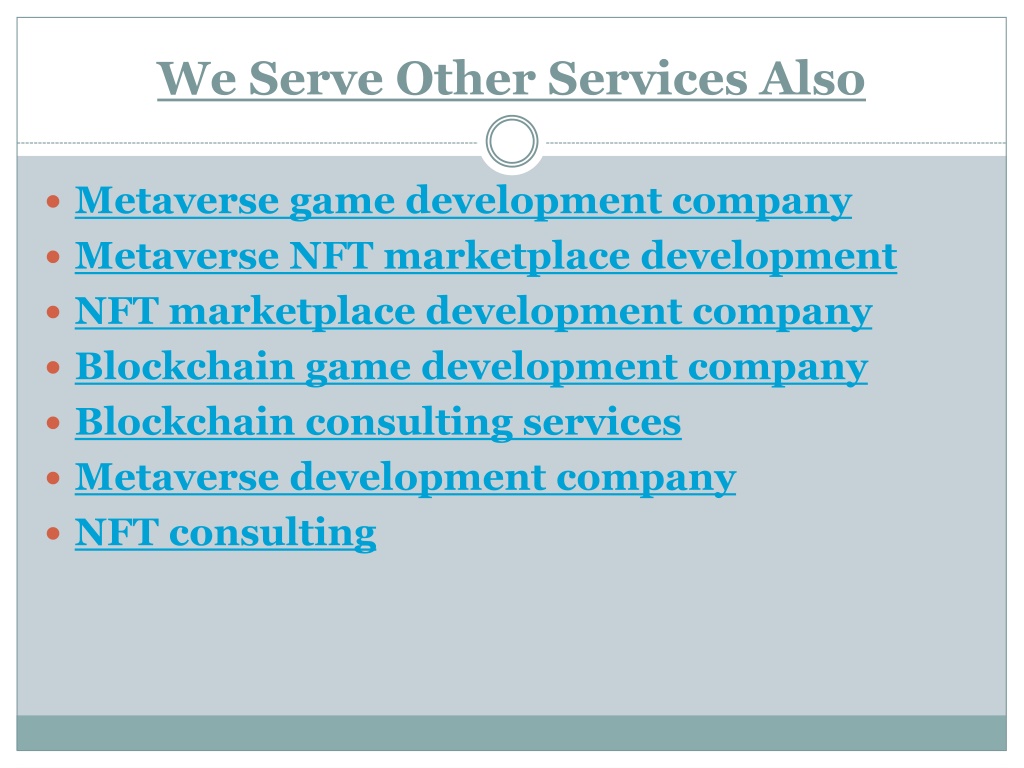 We Serve Other Services Also

- Metaverse game development company
- Metaverse NFT marketplace development
- NFT marketplace development company
- Blockchain game development company
- Blockchain consulting services
- Metaverse development company
- NFT consulting